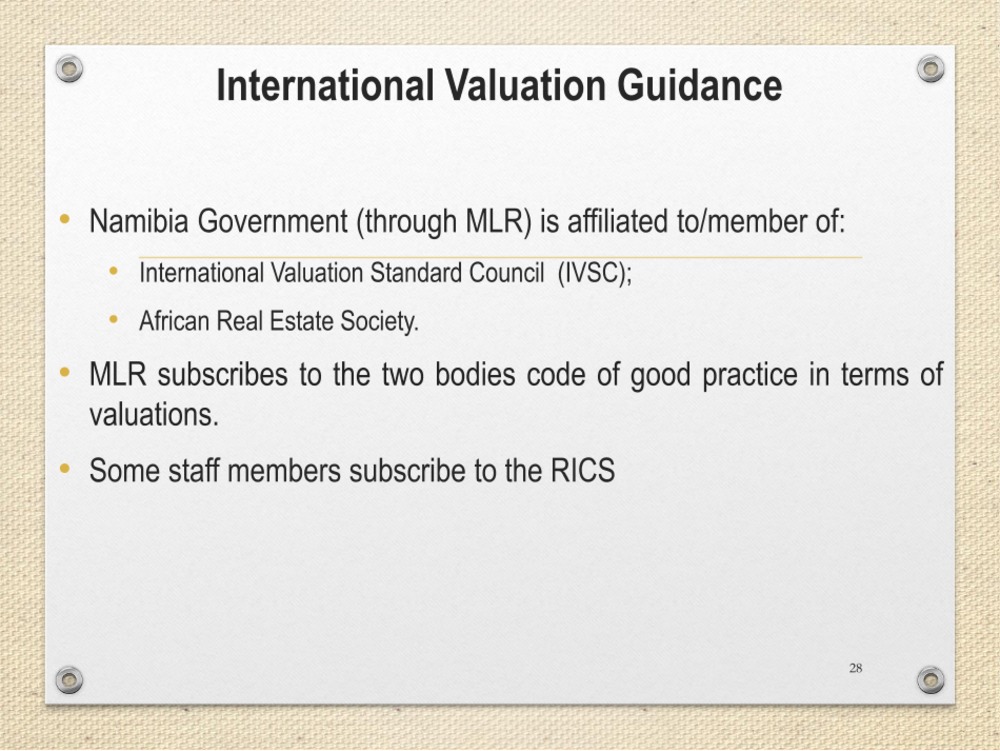 International Valuation Guidance

• Namibia Government (through MLR) is affiliated to/member of:
  • International Valuation Standard Council (IVSC);
  • African Real Estate Society.
• MLR subscribes to the two bodies code of good practice in terms of valuations.
• Some staff members subscribe to the RICS

28